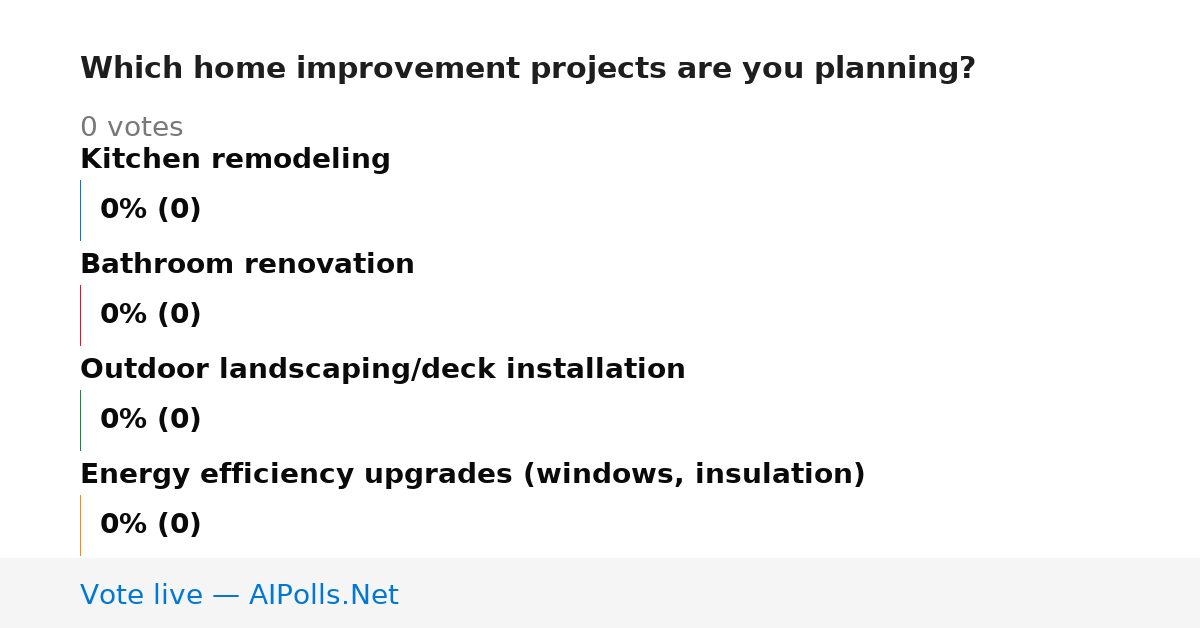 Which home improvement projects are you planning?

0 votes

Kitchen remodeling

0% (0)

Bathroom renovation

0% (0)

Outdoor landscaping/deck installation

0% (0)

Energy efficiency upgrades (windows, insulation)

0% (0)

Vote live — AIPolls.Net